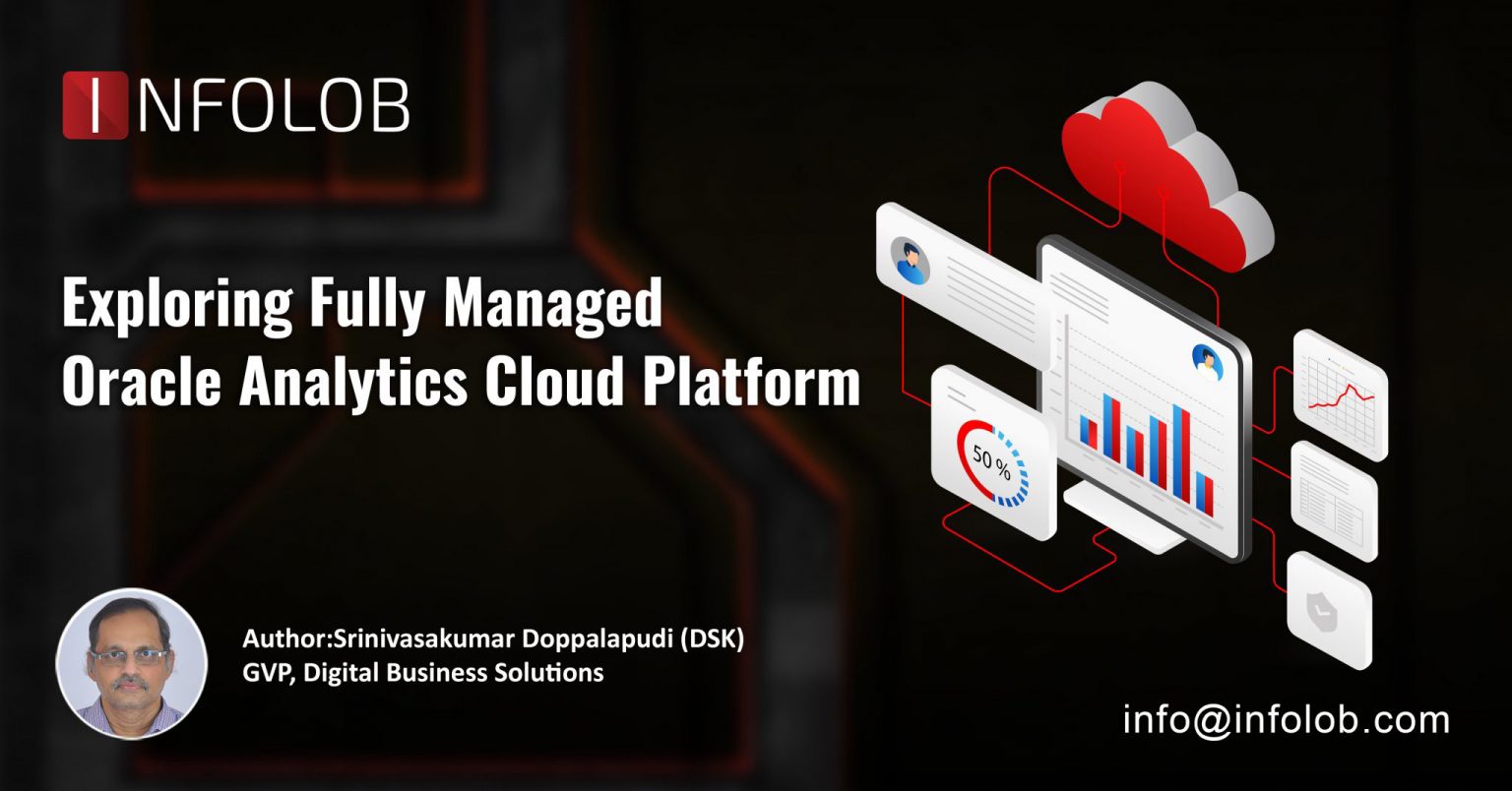 INFOLOB

Exploring Fully Managed Oracle Analytics Cloud Platform

50 %

Author:Srinivasakumar Doppalapudi (DSK)
GVP, Digital Business Solutions

info@infolob.com